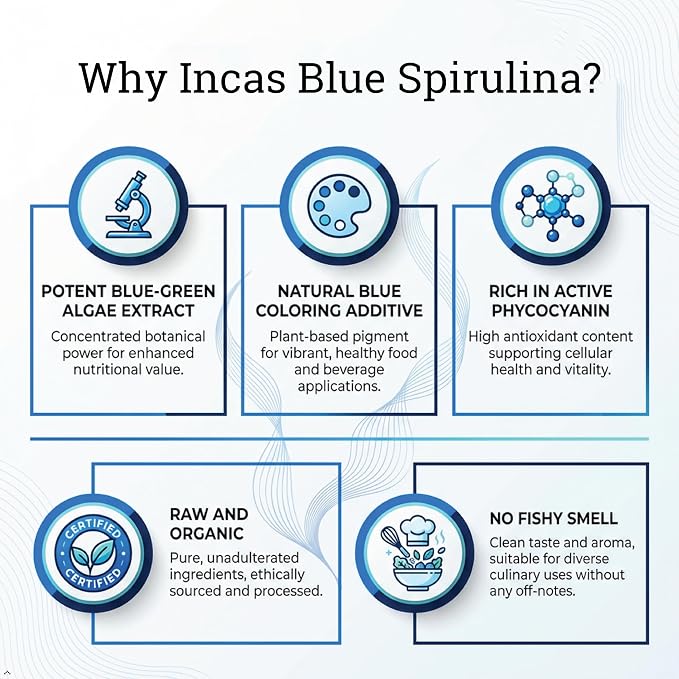 Why Incas Blue Spirulina?

POTENT BLUE-GREEN ALGAE EXTRACT

Concentrated botanical power for enhanced nutritional value.

NATURAL BLUE COLORING ADDITIVE

Plant-based pigment for vibrant, healthy food and beverage applications.

RICH IN ACTIVE PHYCOCYANIN

High antioxidant content supporting cellular health and vitality.

CERTIFIED CERTIFIED

RAW AND ORGANIC

Pure, unadulterated ingredients, ethically sourced and processed.

NO FISHY SMELL

Clean taste and aroma, suitable for diverse culinary uses without any off-notes.